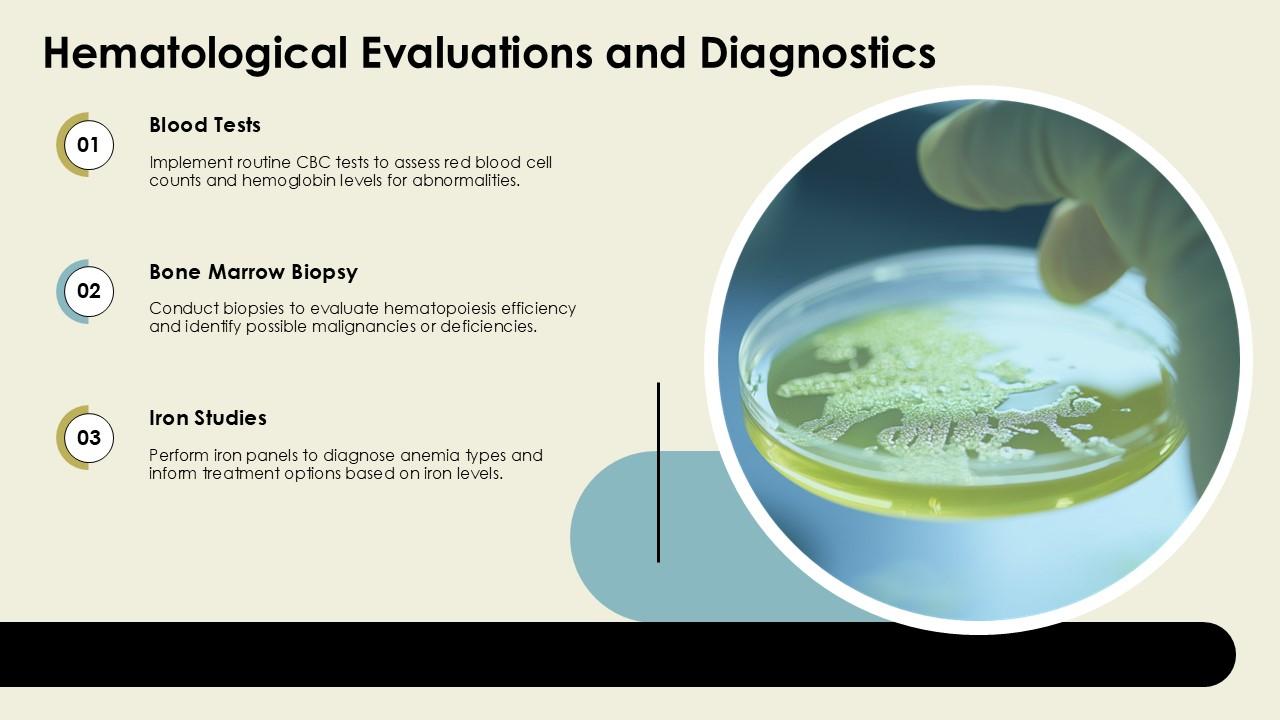 Hematological Evaluations and Diagnostics

01

Blood Tests

Implement routine CBC tests to assess red blood cell counts and hemoglobin levels for abnormalities.

02

Bone Marrow Biopsy

Conduct biopsies to evaluate hematopoiesis efficiency and identify possible malignancies or deficiencies.

03

Iron Studies

Perform iron panels to diagnose anemia types and inform treatment options based on iron levels.